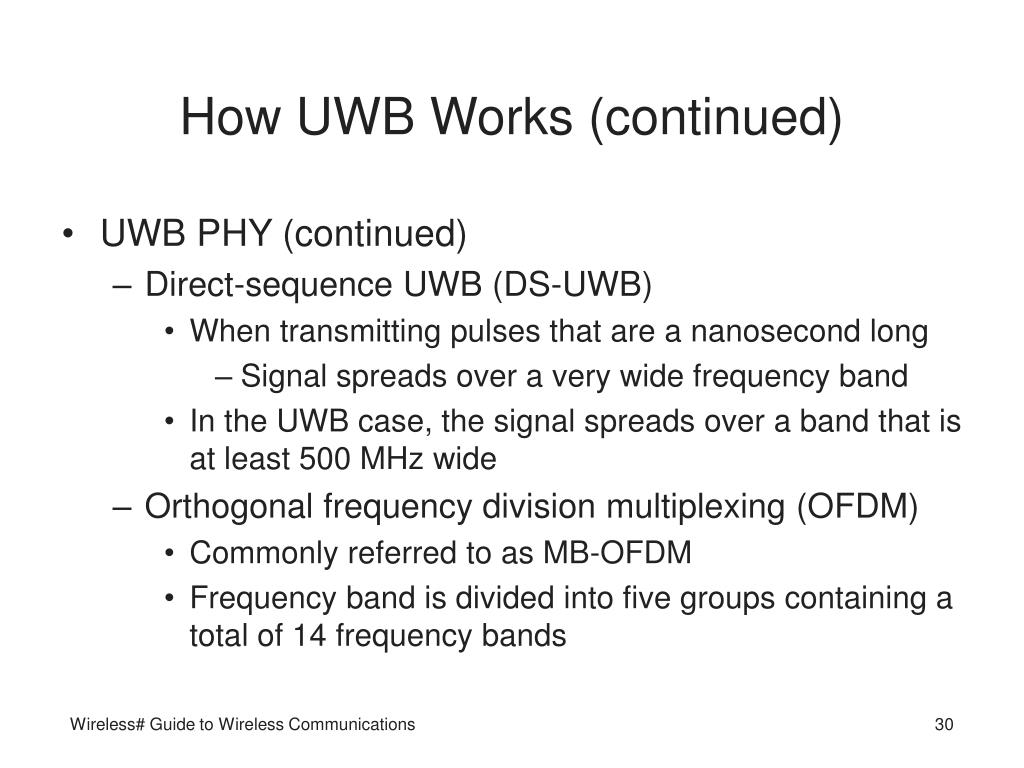 How UWB Works (continued)

• UWB PHY (continued)
– Direct-sequence UWB (DS-UWB)
• When transmitting pulses that are a nanosecond long
– Signal spreads over a very wide frequency band
• In the UWB case, the signal spreads over a band that is at least 500 MHz wide
– Orthogonal frequency division multiplexing (OFDM)
• Commonly referred to as MB-OFDM
• Frequency band is divided into five groups containing a total of 14 frequency bands

Wireless# Guide to Wireless Communications

30